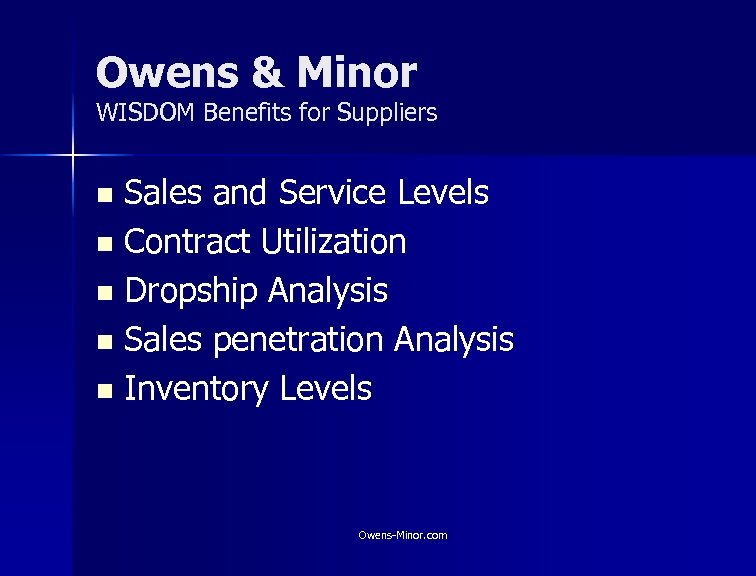 Owens & Minor
WISDOM Benefits for Suppliers

- Sales and Service Levels
- Contract Utilization
- Dropship Analysis
- Sales penetration Analysis
- Inventory Levels

Owens-Minor.com